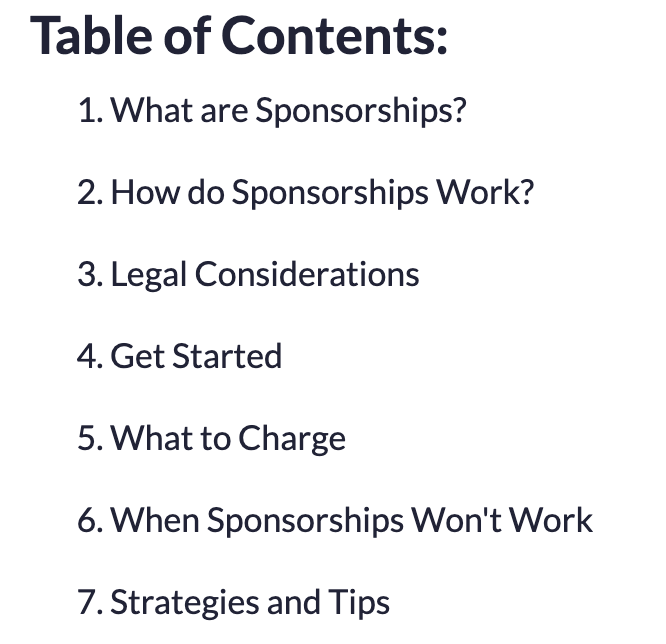 Table of Contents:

1. What are Sponsorships?

2. How do Sponsorships Work?

3. Legal Considerations

4. Get Started

5. What to Charge

6. When Sponsorships Won't Work

7. Strategies and Tips